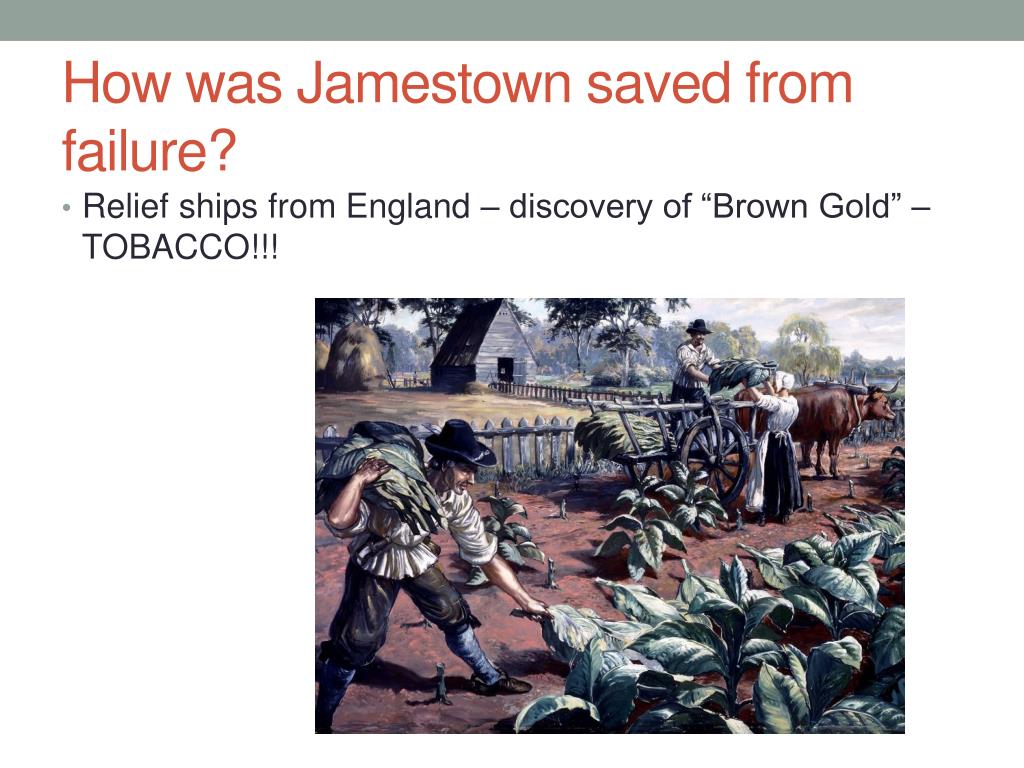 How was Jamestown saved from failure?

• Relief ships from England – discovery of “Brown Gold” – TOBACCO!!!